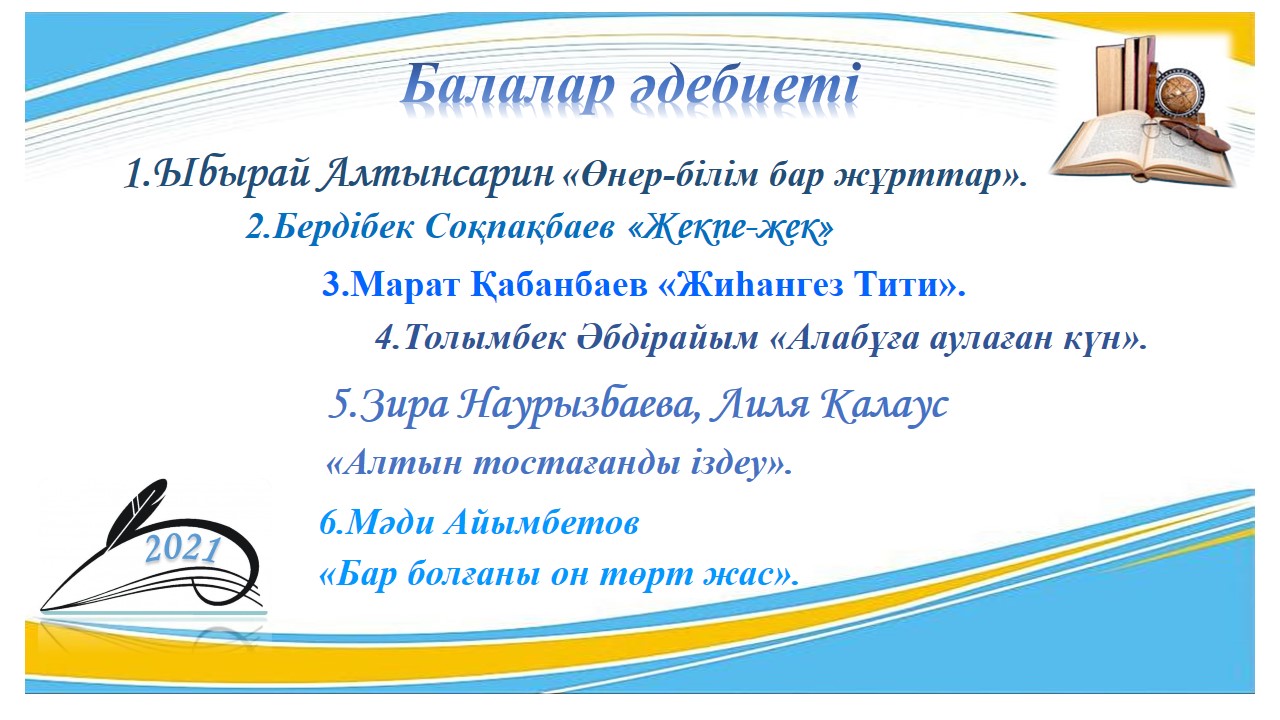 Балалар әдебиеті

1.Ыбырай Алтынсарин «Өнер-білім бар жұрттар».

2.Бердібек Соқпақбаев «Жекпе-жек»

3.Марат Қабанбаев «Жиһангез Тити».

4.Толымбек Әбдірайым «Алабұға аулаған күн».

5.Зира Наурызбаева, Лиля Калаус «Алтын тостағанды іздеу».

6.Мәди Айымбетов «Бар болғаны он төрт жас».

2021